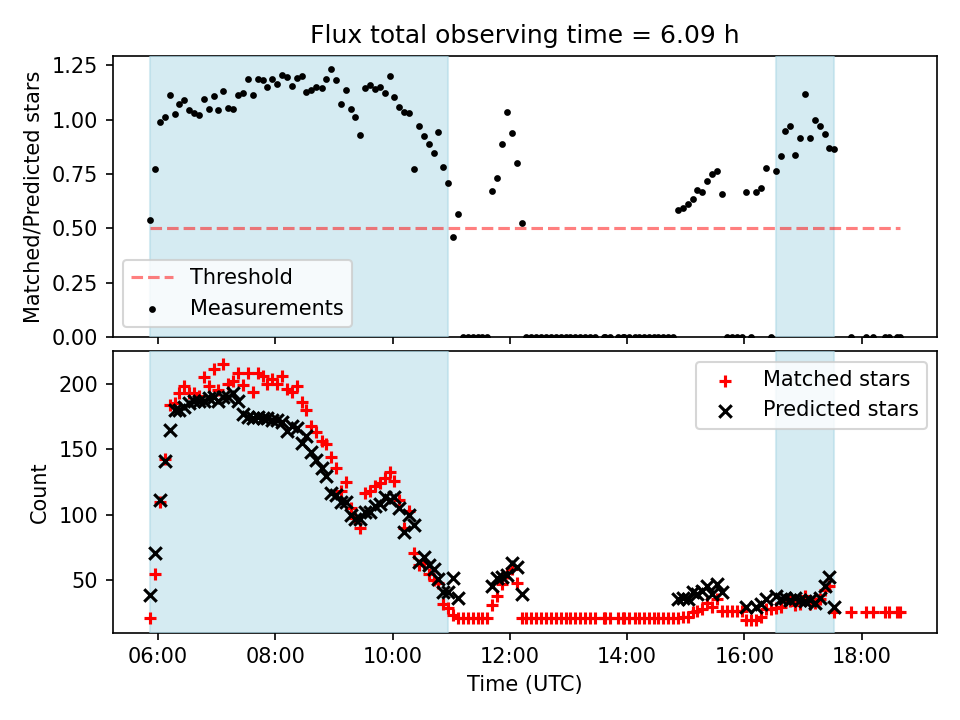 Flux total observing time = 6.09 h

Matched/Predicted stars

1.25
1.00
0.75
0.50
0.25
0.00

Threshold
Measurements

Count

200
150
100
50

Matched stars
Predicted stars

06:00
08:00
10:00
12:00
14:00
16:00
18:00

Time (UTC)